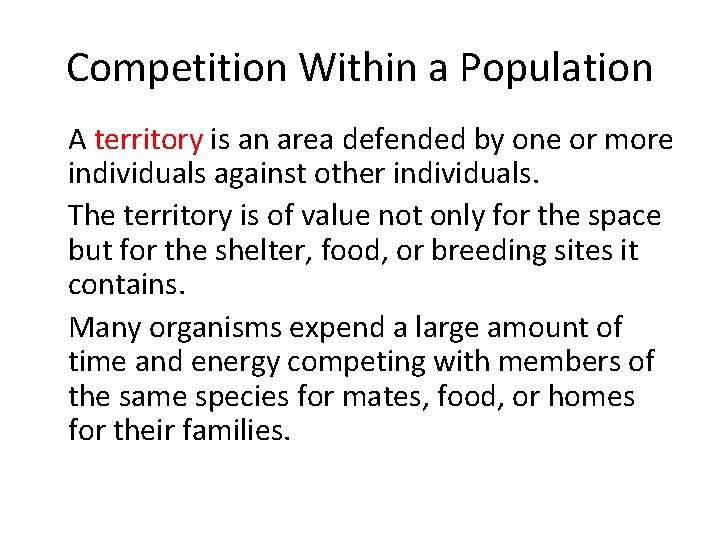 Competition Within a Population

A territory is an area defended by one or more individuals against other individuals.

The territory is of value not only for the space but for the shelter, food, or breeding sites it contains.

Many organisms expend a large amount of time and energy competing with members of the same species for mates, food, or homes for their families.